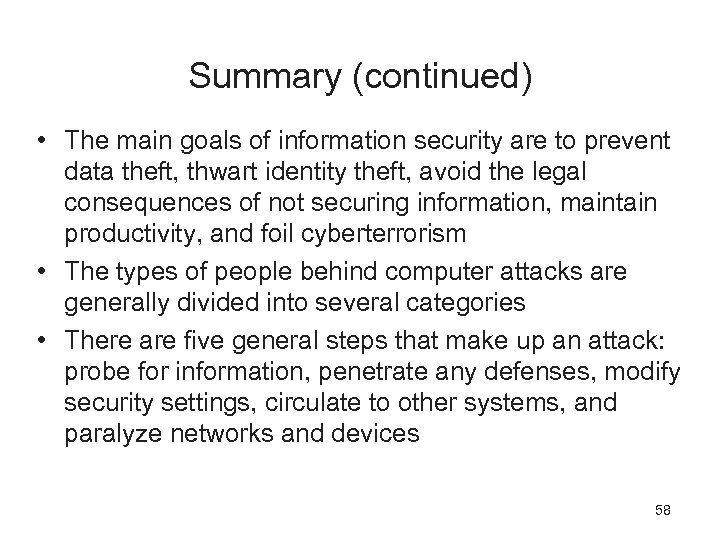 Summary (continued)

• The main goals of information security are to prevent data theft, thwart identity theft, avoid the legal consequences of not securing information, maintain productivity, and foil cyberterrorism
• The types of people behind computer attacks are generally divided into several categories
• There are five general steps that make up an attack: probe for information, penetrate any defenses, modify security settings, circulate to other systems, and paralyze networks and devices

58